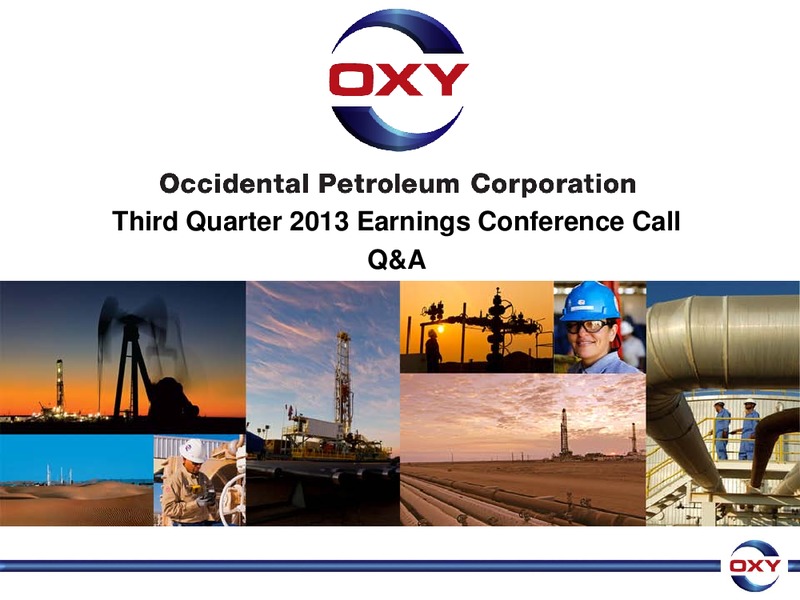 OXY

Occidental Petroleum Corporation
Third Quarter 2013 Earnings Conference Call
Q&A

OXY